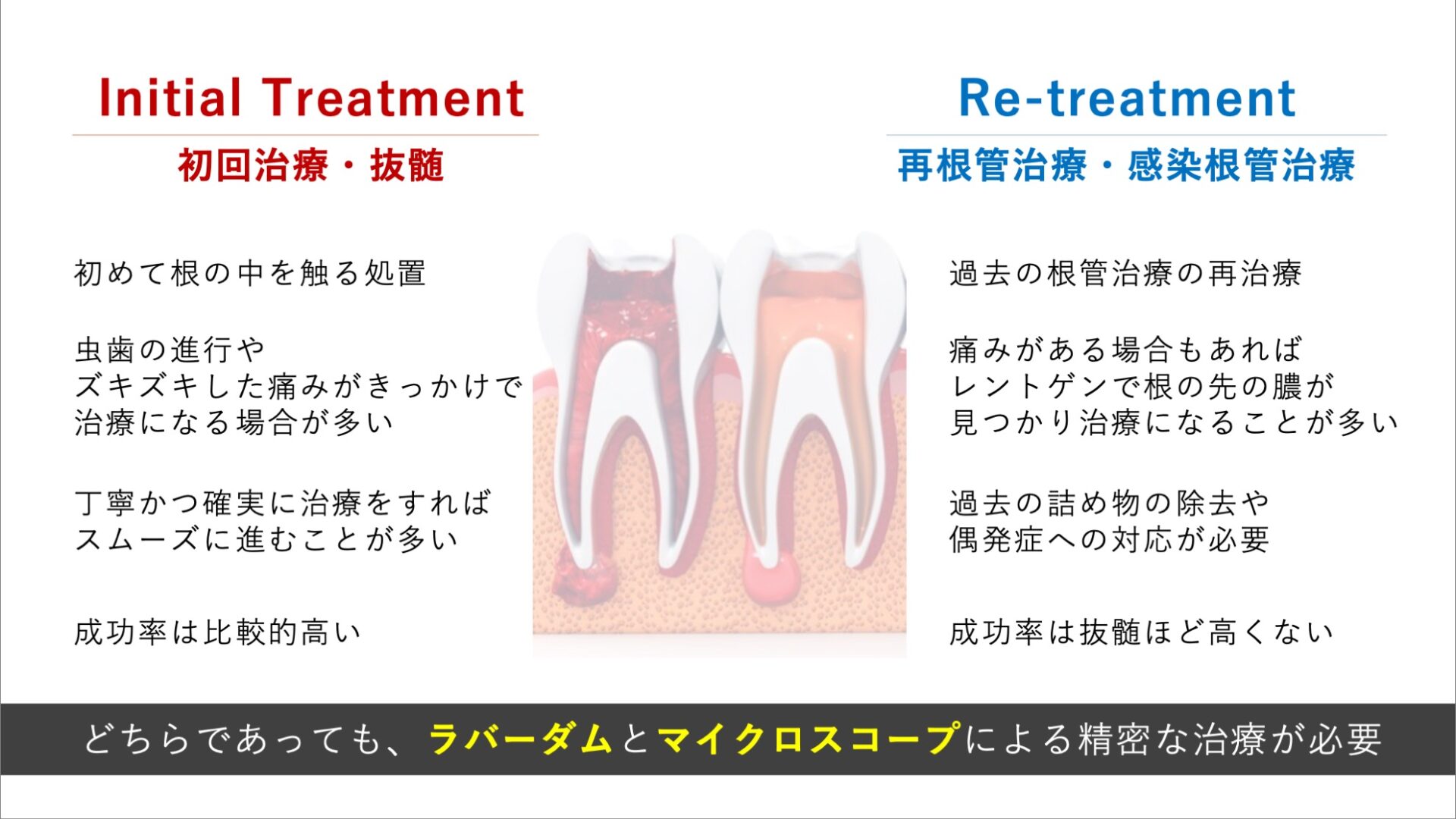 Initial Treatment

初回治療・抜髄

初めて根の中を触る処置

虫歯の進行や
ズキズキした痛みがきっかけで
治療になる場合が多い

丁寧かつ確実に治療をすれば
スムーズに進むことが多い

成功率は比較的高い

Re-treatment

再根管治療・感染根管治療

過去の根管治療の再治療

痛みがある場合もあれば
レントゲンで根の先の膿が
見つかり治療になることが多い

過去の詰め物の除去や
偶発症への対応が必要

成功率は抜髄ほど高くない

どちらであっても、ラバーダムとマイクロスコープによる精密な治療が必要